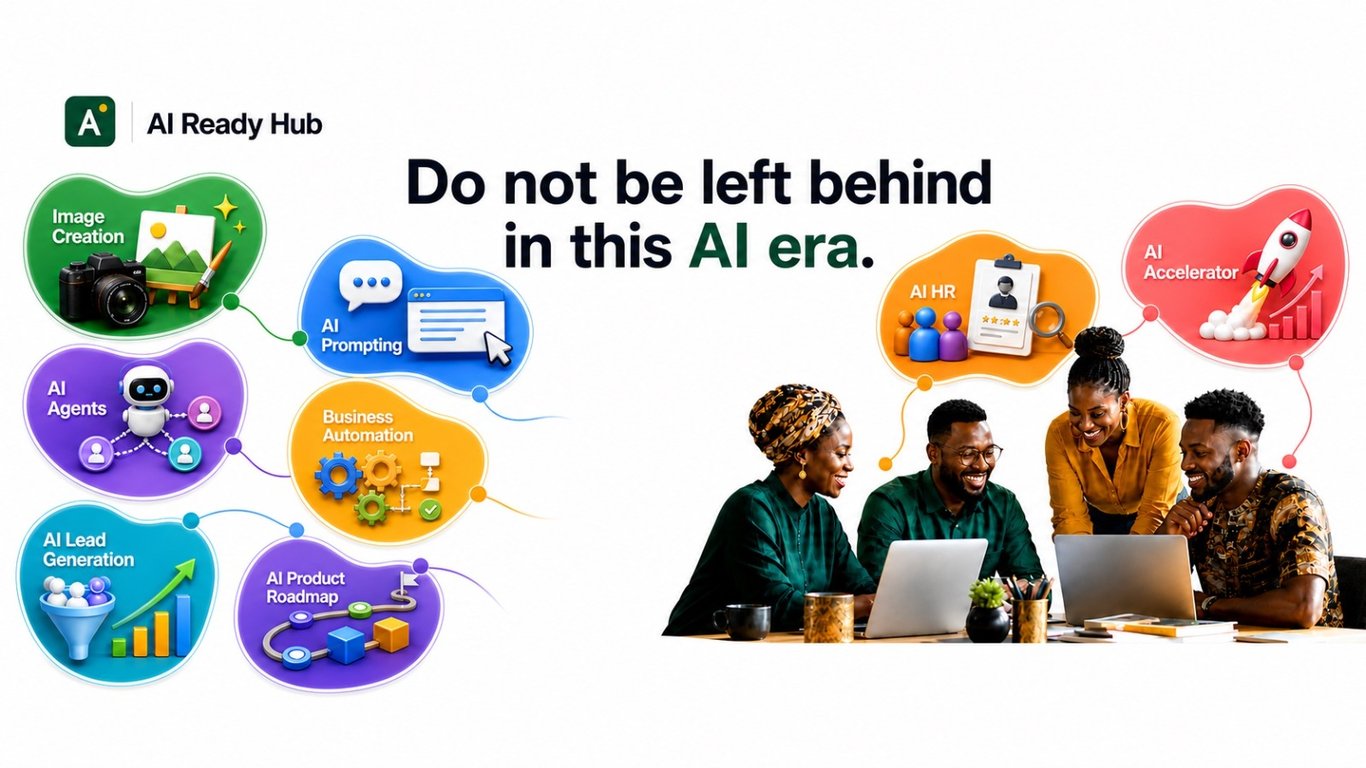 A

AI Ready Hub

Do not be left behind in this AI era.

Image Creation

AI Prompting

AI Agents

Business Automation

AI Lead Generation

AI Product Roadmap

AI HR

AI Accelerator